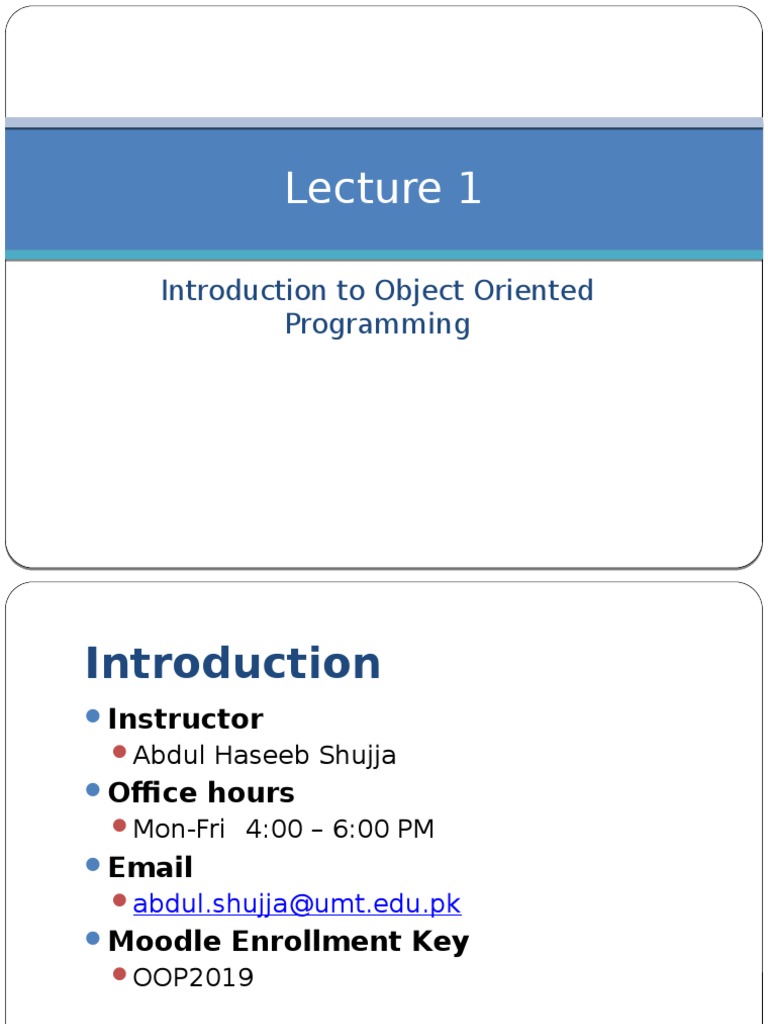 Lecture 1

Introduction to Object Oriented Programming

Introduction

Instructor
Abdul Haseeb Shujja
Office hours
Mon-Fri 4:00 – 6:00 PM
Email
abdul.shujja@umt.edu.pk
Moodle Enrollment Key
OOP2019